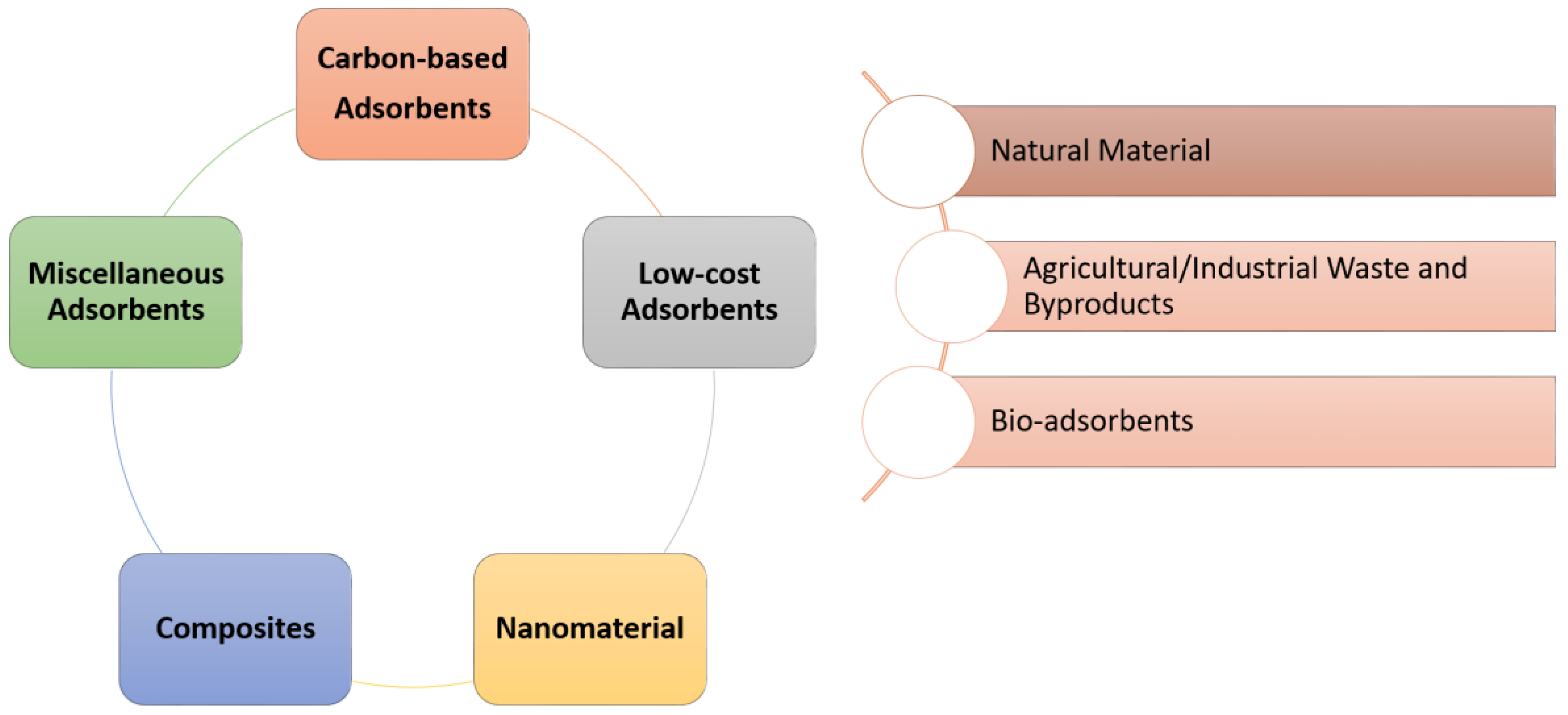 Carbon-based Adsorbents

Low-cost Adsorbents

Nanomaterial

Composites

Miscellaneous Adsorbents

Natural Material

Agricultural/Industrial Waste and Byproducts

Bio-adsorbents